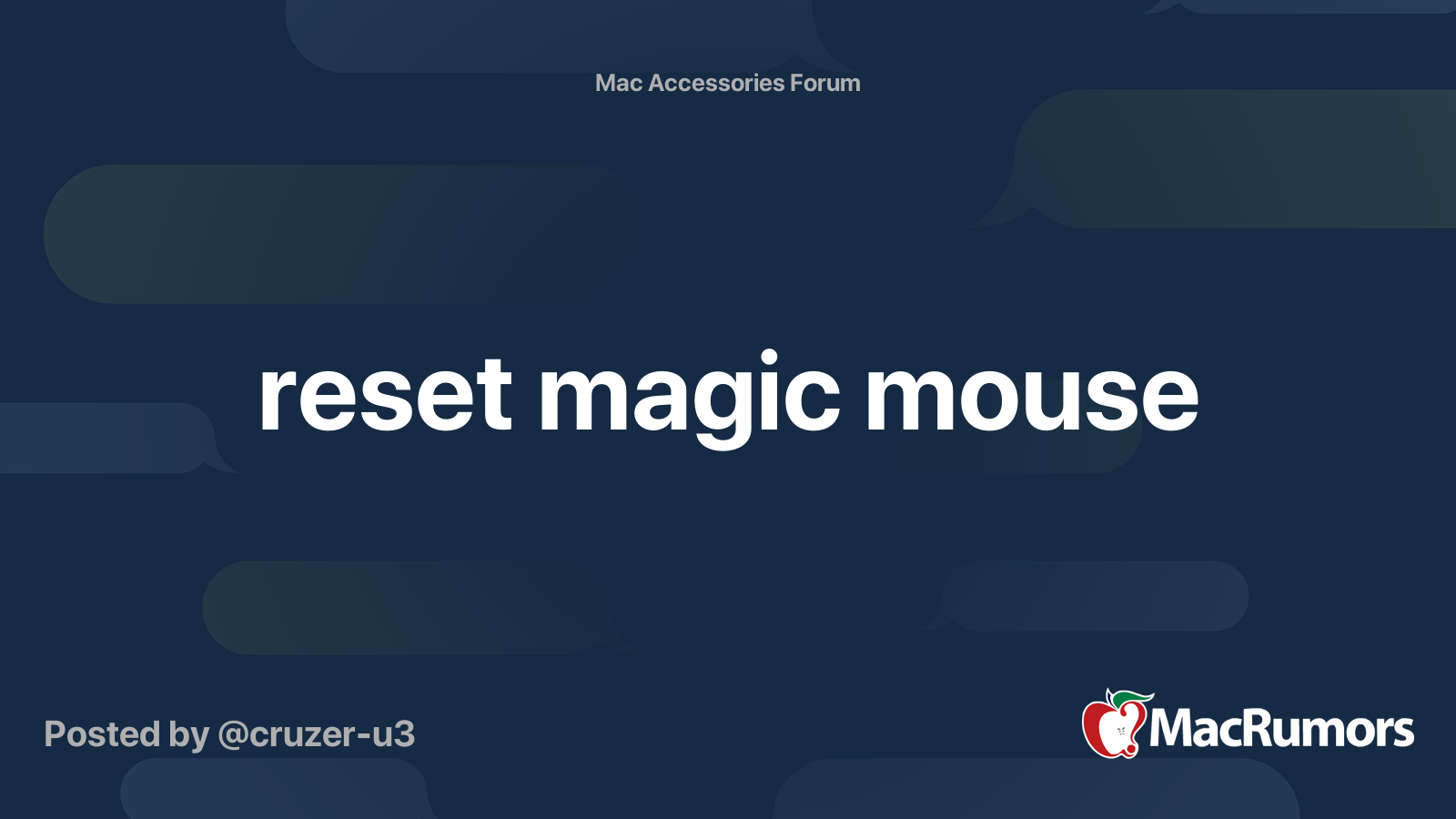 Mac Accessories Forum

reset magic mouse

Posted by @cruzer-u3

MacRumors